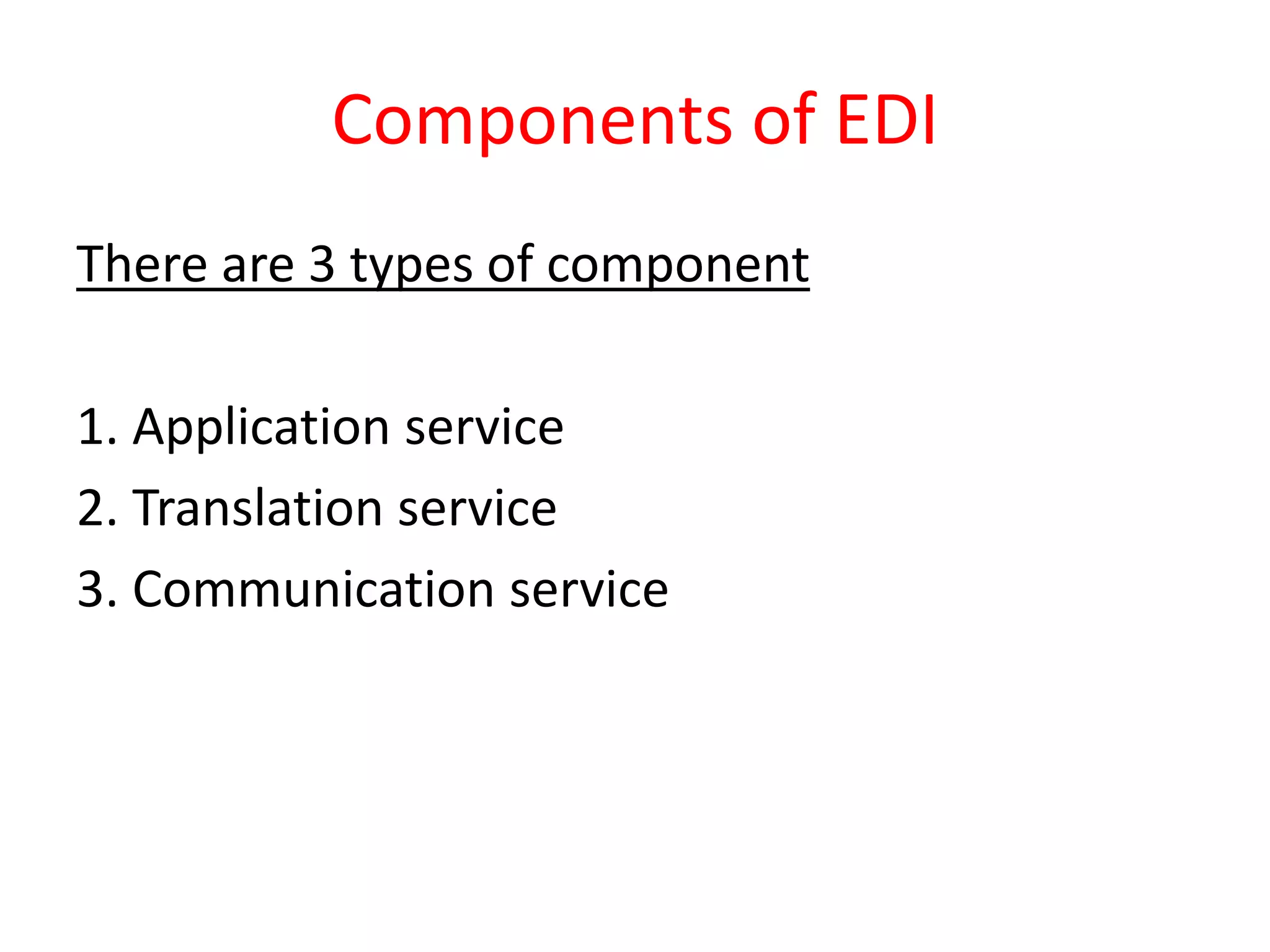 Components of EDI

There are 3 types of component

1. Application service
2. Translation service
3. Communication service